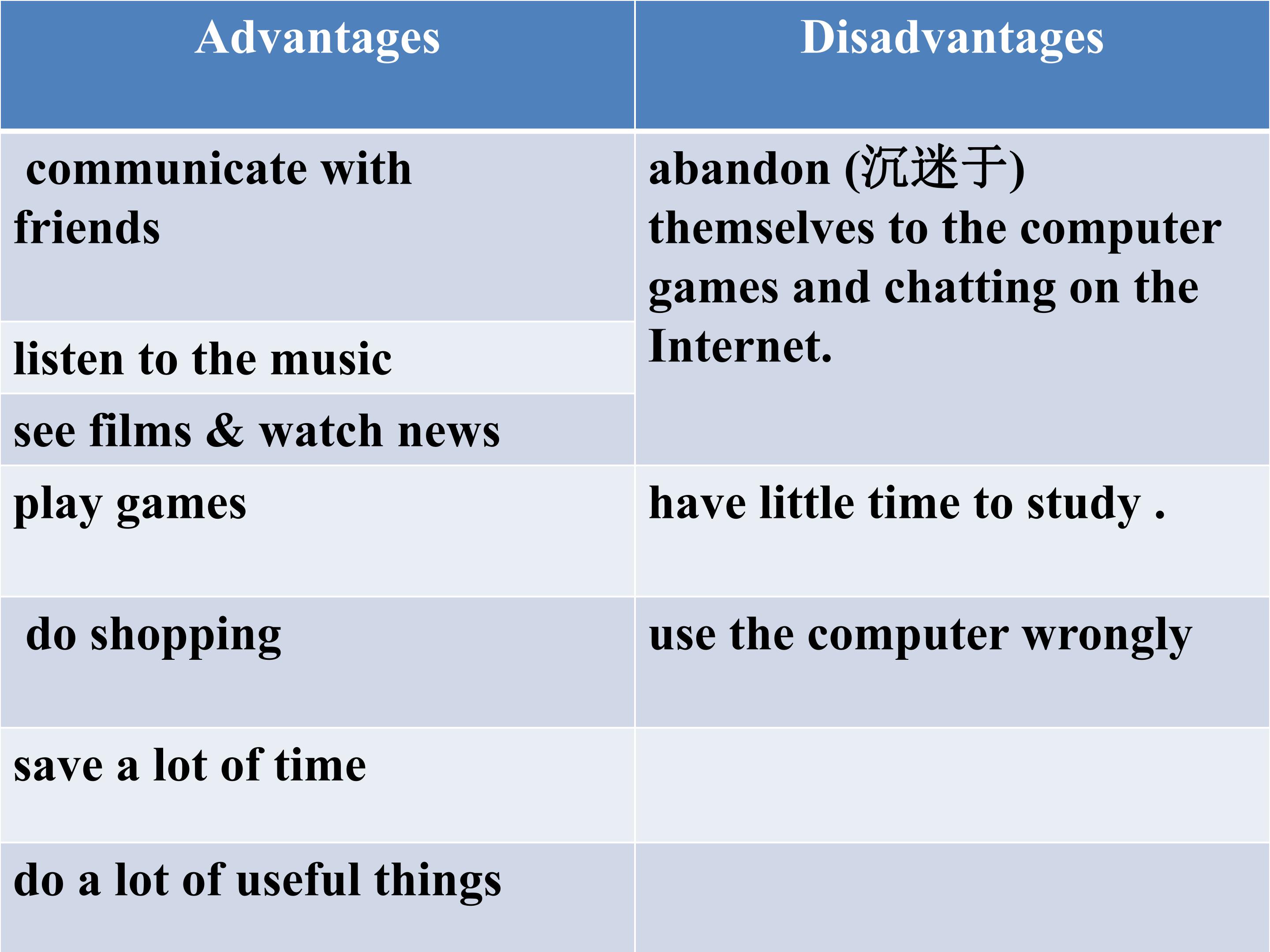 | Advantages | Disadvantages |
|---|---|
| communicate with friends | abandon (沉迷于) themselves to the computer games and chatting on the Internet. |
| listen to the music | |
| see films & watch news | |
| play games | have little time to study . |
| do shopping | use the computer wrongly |
| save a lot of time | |
| do a lot of useful things | |